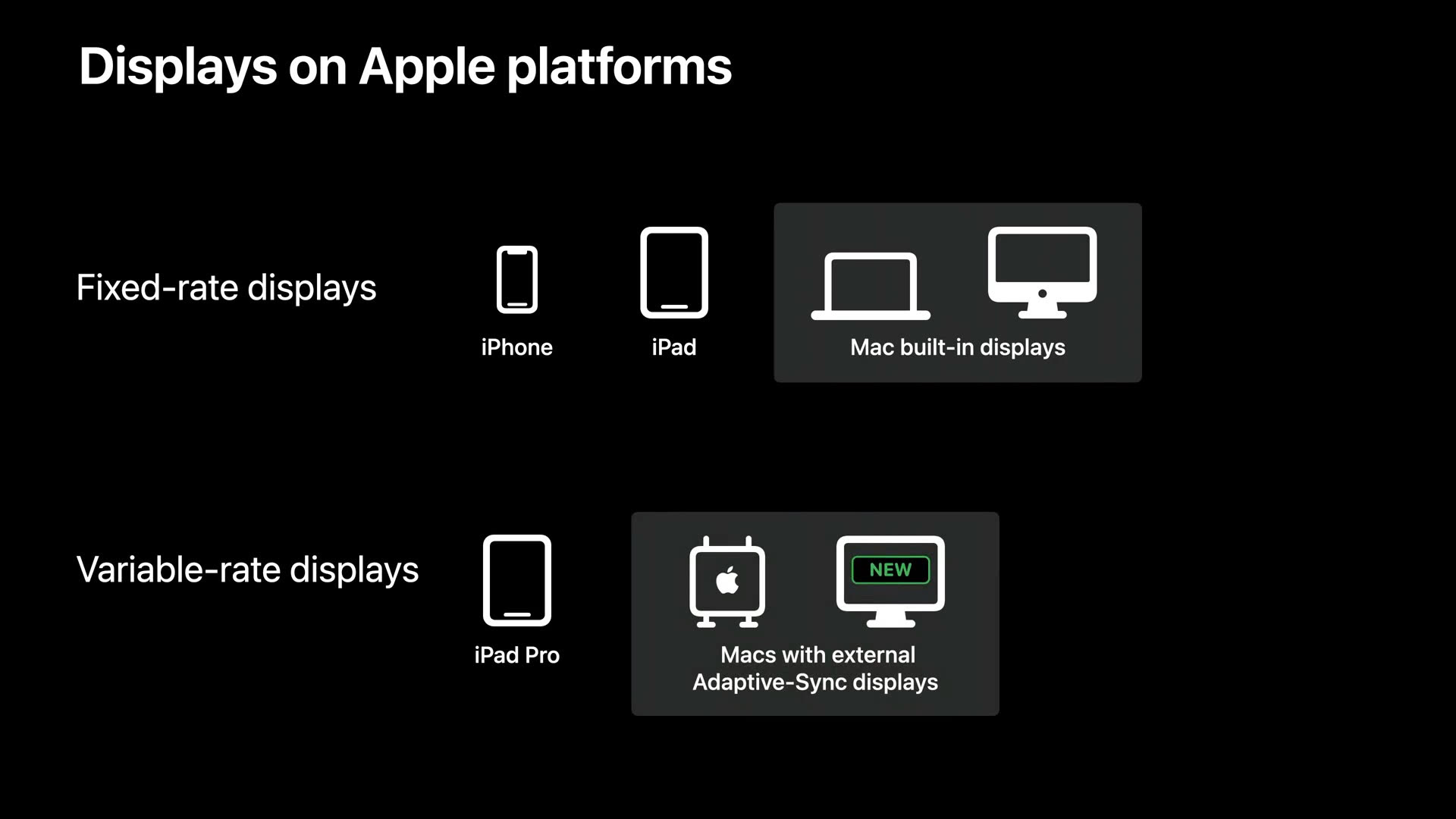 Displays on Apple platforms

Fixed-rate displays

iPhone

iPad

Mac built-in displays

Variable-rate displays

iPad Pro

NEW

Macs with external Adaptive-Sync displays